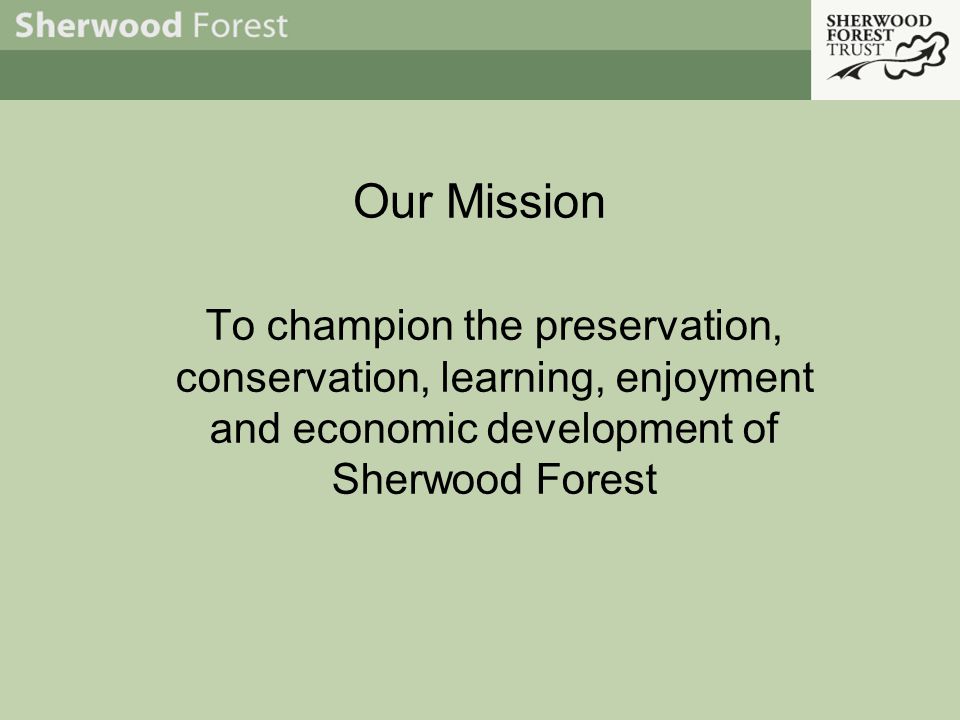 Sherwood Forest

SHERWOOD
FOREST
TRUST

Our Mission

To champion the preservation, conservation, learning, enjoyment and economic development of Sherwood Forest